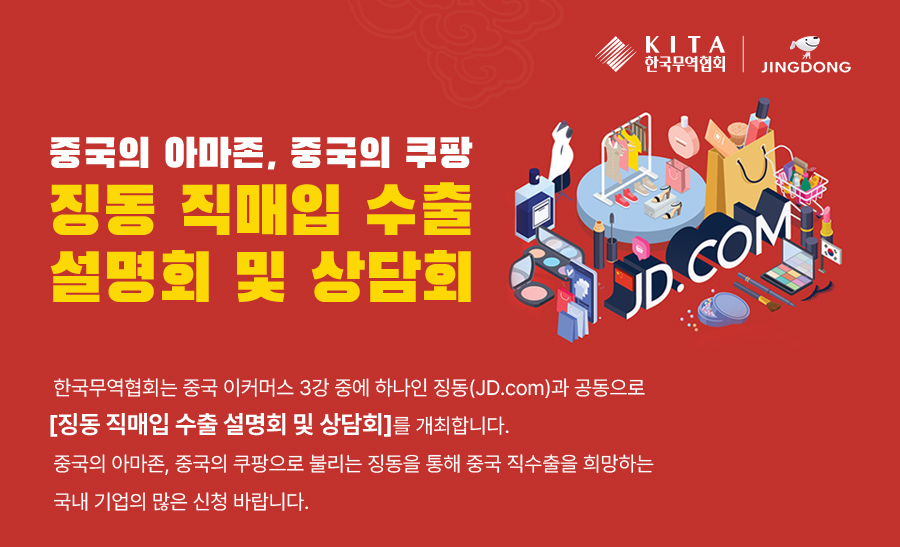 KITA
한국무역협회
JINGDONG

중국의 아마존, 중국의 쿠팡
징동 직매입 수출
설명회 및 상담회

JD.COM

한국무역협회는 중국 이커머스 3강 중에 하나인 징동(JD.com)과 공동으로 [징동 직매입 수출 설명회 및 상담회]를 개최합니다.
중국의 아마존, 중국의 쿠팡으로 불리는 징동을 통해 중국 직수출을 희망하는 국내 기업의 많은 신청 바랍니다.